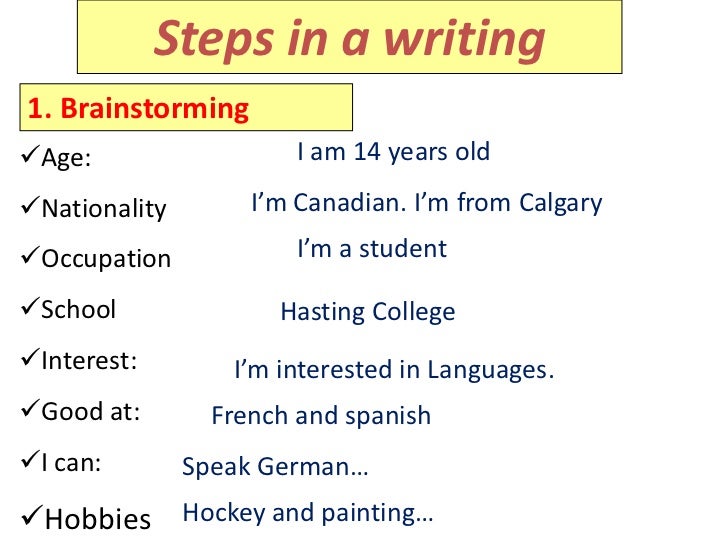 Steps in a writing

1. Brainstorming

✓Age: I am 14 years old

✓Nationality I'm Canadian. I'm from Calgary

✓Occupation I'm a student

✓School Hasting College

✓Interest: I'm interested in Languages.

✓Good at: French and spanish

✓I can: Speak German…

✓Hobbies Hockey and painting…